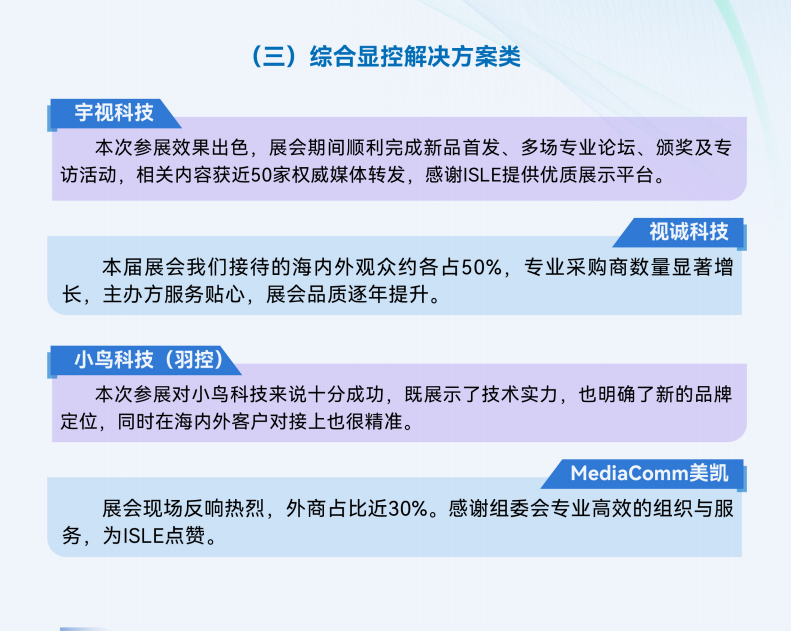 （三）综合显控解决方案类

宇视科技

本次参展效果出色，展会期间顺利完成新品首发、多场专业论坛、颁奖及专访活动，相关内容获近50家权威媒体转发，感谢ISLE提供优质展示平台。

视诚科技

本届展会我们接待的海内外观众约各占50%，专业采购商数量显著增长，主办方服务贴心，展会品质逐年提升。

小鸟科技（羽控）

本次参展对小鸟科技来说十分成功，既展示了技术实力，也明确了新的品牌定位，同时在海内外客户对接上也很精准。

MediaComm美凯

展会现场反响热烈，外商占比近30%。感谢组委会专业高效的组织与服务，为ISLE点赞。